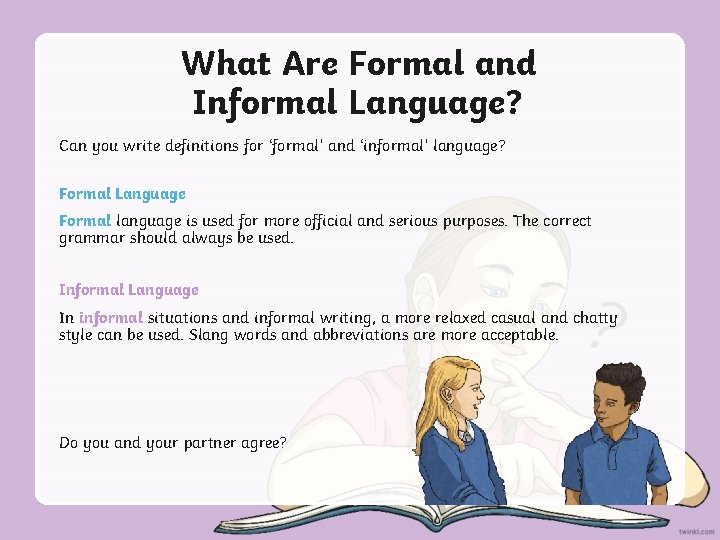 What Are Formal and Informal Language?

Can you write definitions for 'formal' and 'informal' language?

Formal Language

Formal language is used for more official and serious purposes. The correct grammar should always be used.

Informal Language

In informal situations and informal writing, a more relaxed casual and chatty style can be used. Slang words and abbreviations are more acceptable.

Do you and your partner agree?

twinkl.com